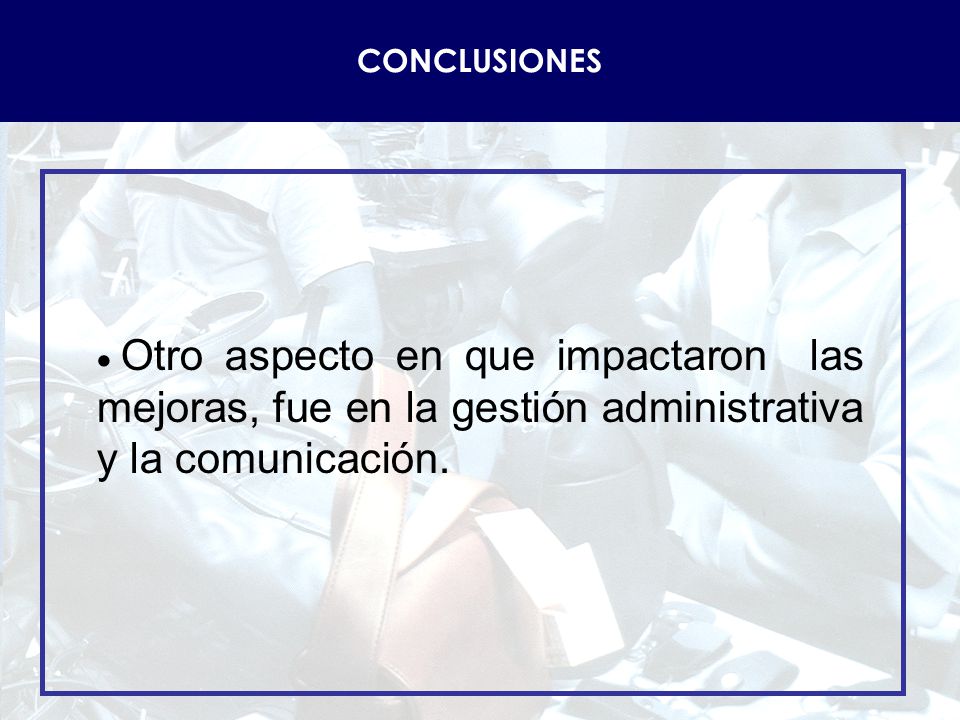 CONCLUSIONES

• Otro aspecto en que impactaron las mejoras, fue en la gestión administrativa y la comunicación.